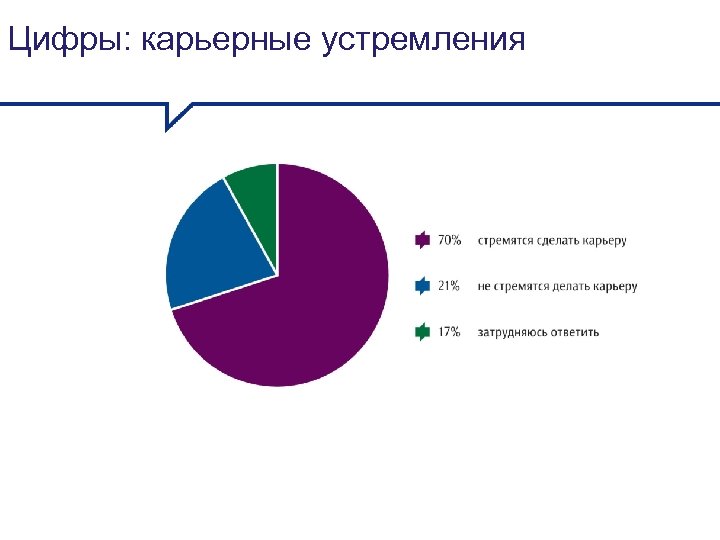 Цифры: карьерные устремления

70% стремятся сделать карьеру

21% не стремятся делать карьеру

17% затрудняюсь ответить